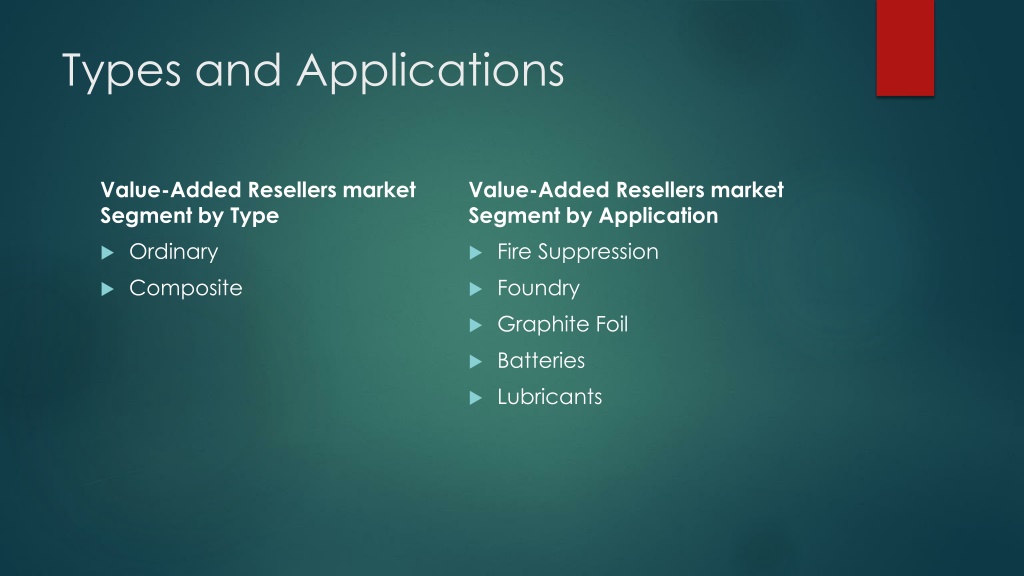 Types and Applications

Value-Added Resellers market Segment by Type

Ordinary

Composite

Value-Added Resellers market Segment by Application

Fire Suppression

Foundry

Graphite Foil

Batteries

Lubricants